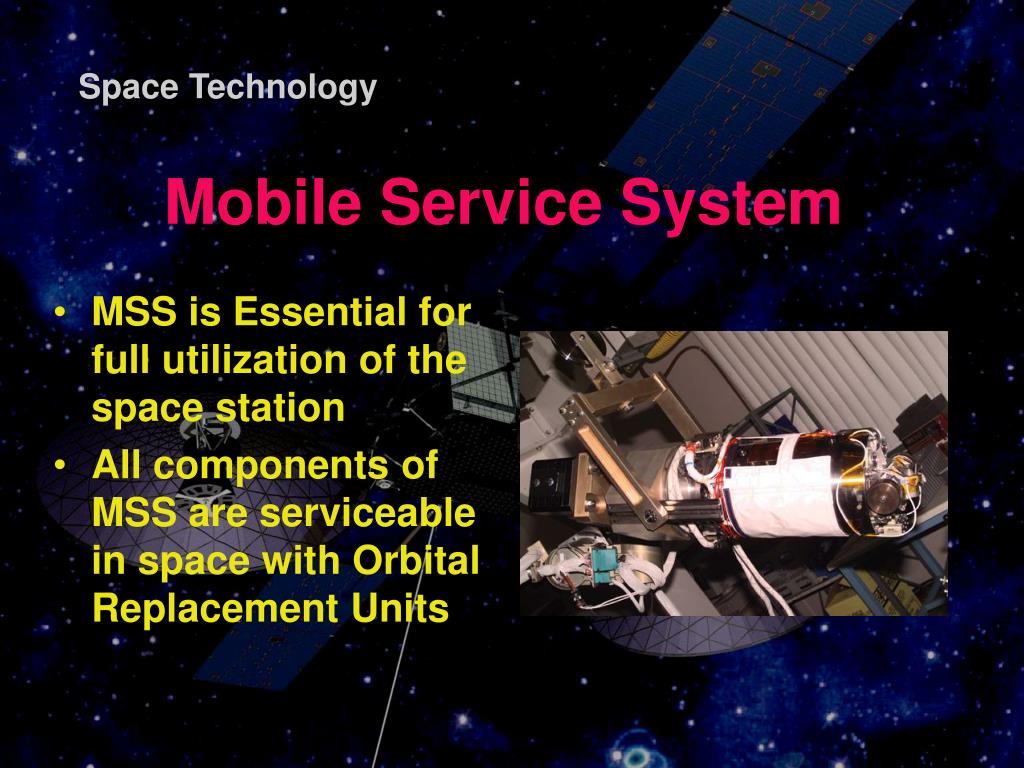 Space Technology

Mobile Service System

• MSS is Essential for full utilization of the space station
• All components of MSS are serviceable in space with Orbital Replacement Units